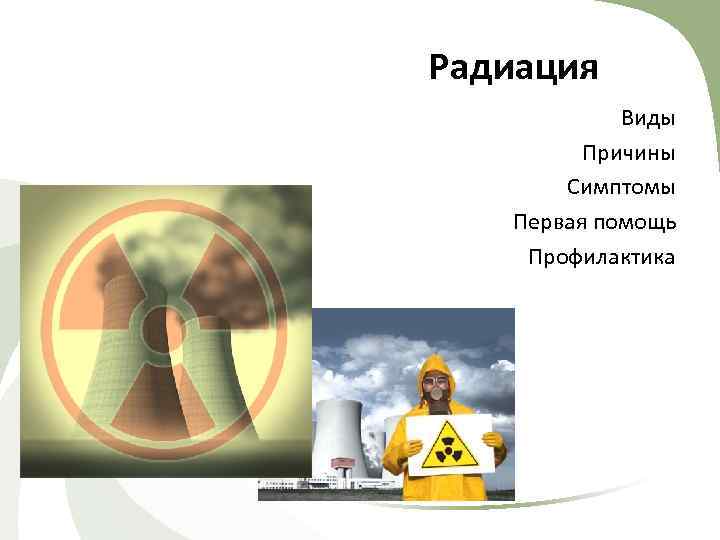 Радиация

Виды
Причины
Симптомы
Первая помощь
Профилактика